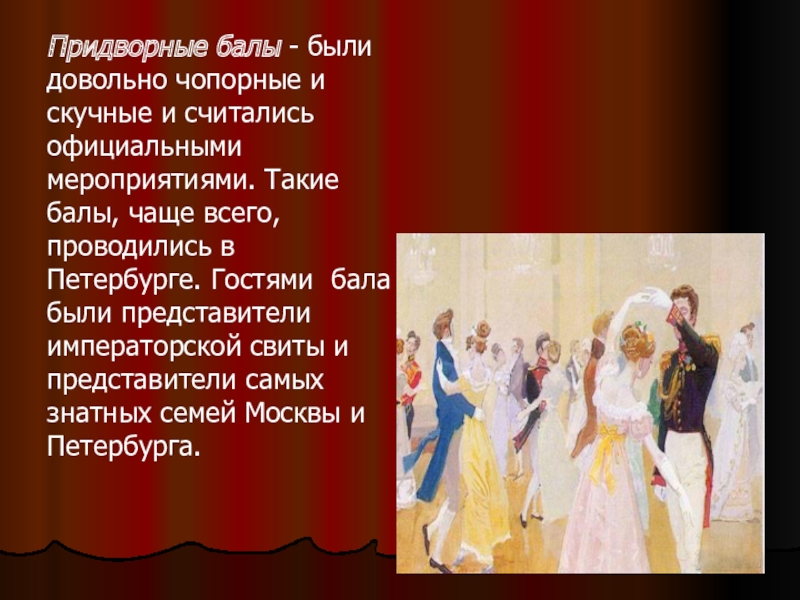 Придворные балы - были довольно чопорные и скучные и считались официальными мероприятиями. Такие балы, чаще всего, проводились в Петербурге. Гостями бала были представители императорской свиты и представители самых знатных семей Москвы и Петербурга.